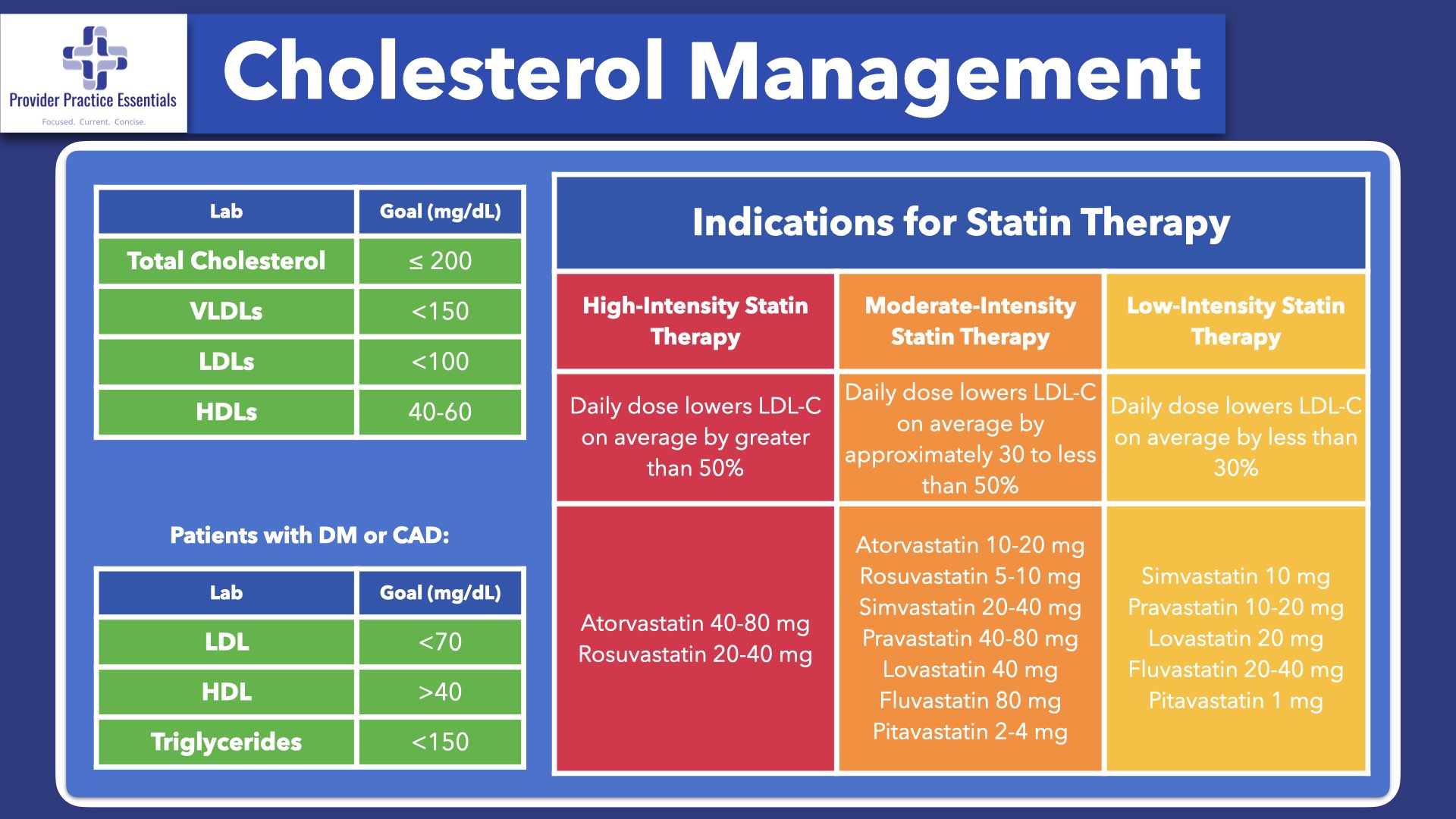 Provider Practice Essentials
Focused. Current. Concise.

Cholesterol Management

| Lab | Goal (mg/dL) |
|---|---|
| Total Cholesterol | ≤ 200 |
| VLDLs | <150 |
| LDLs | <100 |
| HDLs | 40-60 |

Patients with DM or CAD:

| Lab | Goal (mg/dL) |
|---|---|
| LDL | <70 |
| HDL | >40 |
| Triglycerides | <150 |

Indications for Statin Therapy

| High-Intensity Statin Therapy | Moderate-Intensity Statin Therapy | Low-Intensity Statin Therapy |
|---|---|---|
| Daily dose lowers LDL-C on average by greater than 50% | Daily dose lowers LDL-C on average by approximately 30 to less than 50% | Daily dose lowers LDL-C on average by less than 30% |
| Atorvastatin 40-80 mg Rosuvastatin 20-40 mg | Atorvastatin 10-20 mg Rosuvastatin 5-10 mg Simvastatin 20-40 mg Pravastatin 40-80 mg Lovastatin 40 mg Fluvastatin 80 mg Pitavastatin 2-4 mg | Simvastatin 10 mg Pravastatin 10-20 mg Lovastatin 20 mg Fluvastatin 20-40 mg Pitavastatin 1 mg |